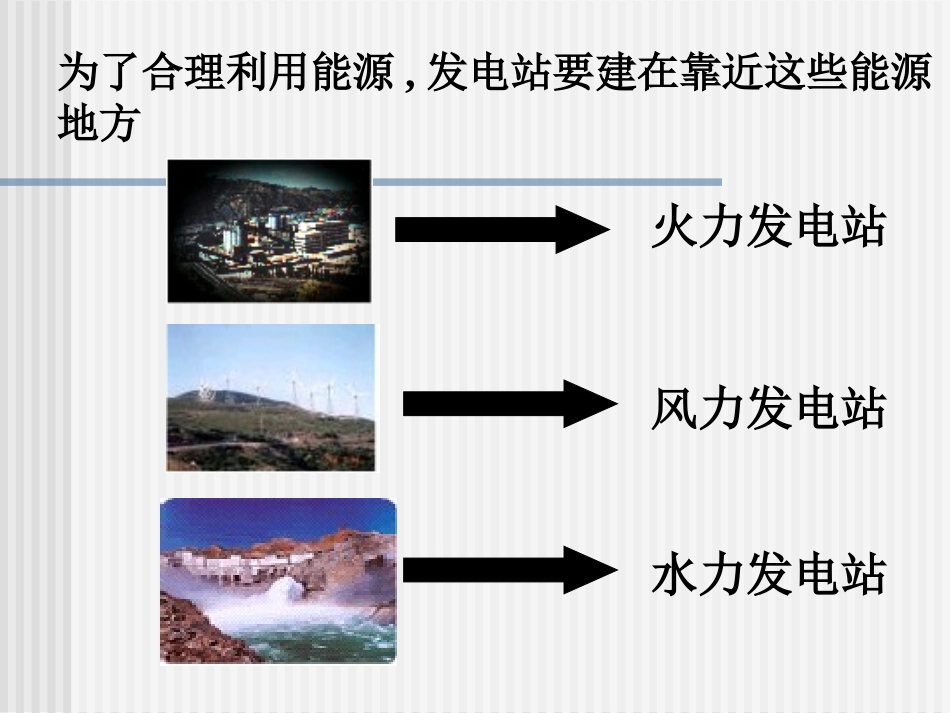 为了合理利用能源，发电站要建在靠近这些能源地方

火力发电站

风力发电站

水力发电站